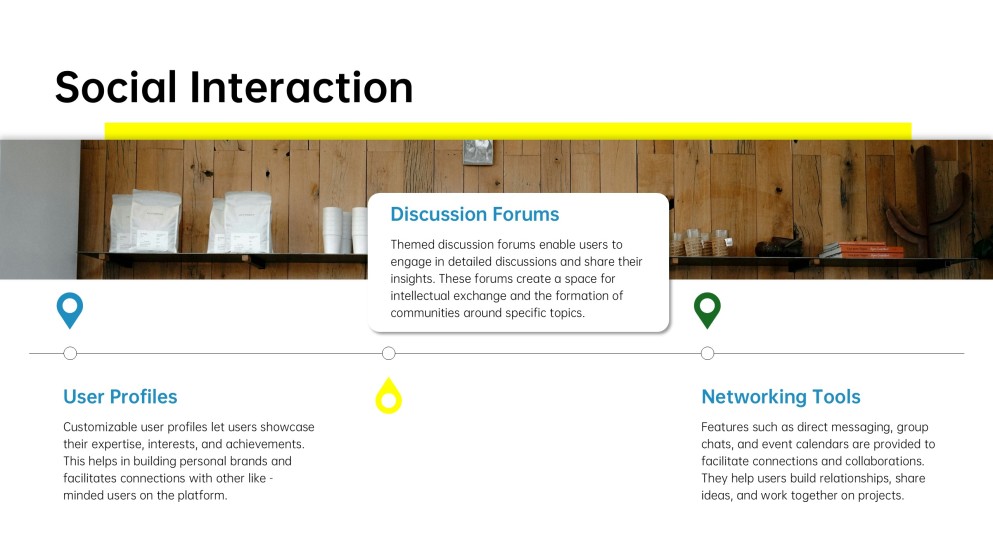 Social Interaction

Discussion Forums

Themed discussion forums enable users to engage in detailed discussions and share their insights. These forums create a space for intellectual exchange and the formation of communities around specific topics.

User Profiles

Customizable user profiles let users showcase their expertise, interests, and achievements. This helps in building personal brands and facilitates connections with other like - minded users on the platform.

Networking Tools

Features such as direct messaging, group chats, and event calendars are provided to facilitate connections and collaborations. They help users build relationships, share ideas, and work together on projects.